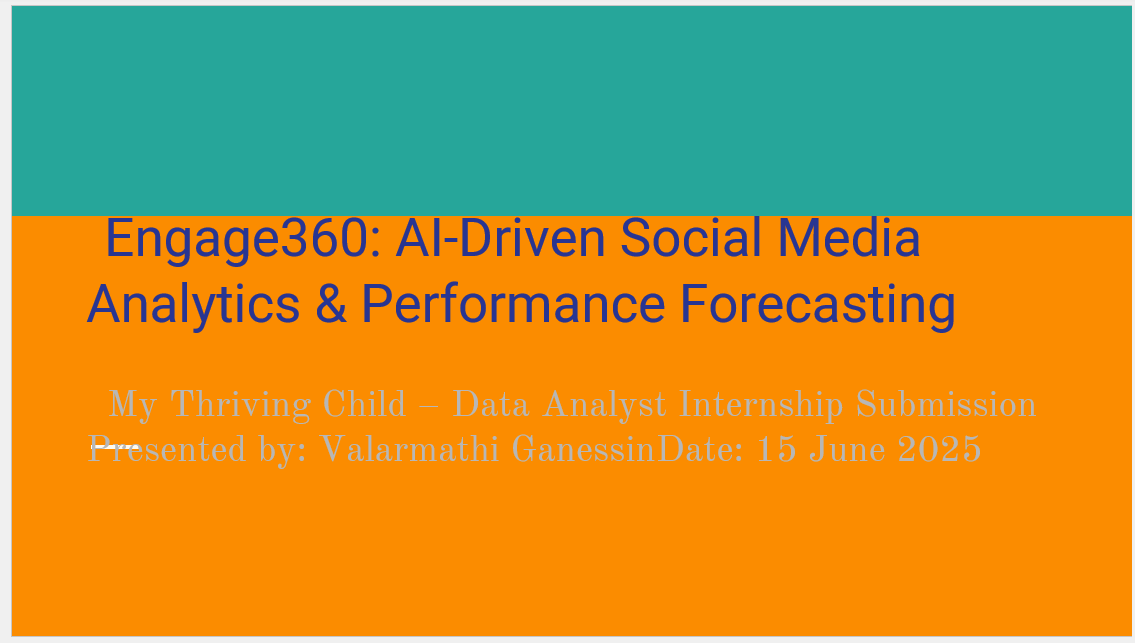 Engage360: AI-Driven Social Media Analytics & Performance Forecasting

My Thriving Child – Data Analyst Internship Submission
Presented by: Valarmathi GanessinDate: 15 June 2025